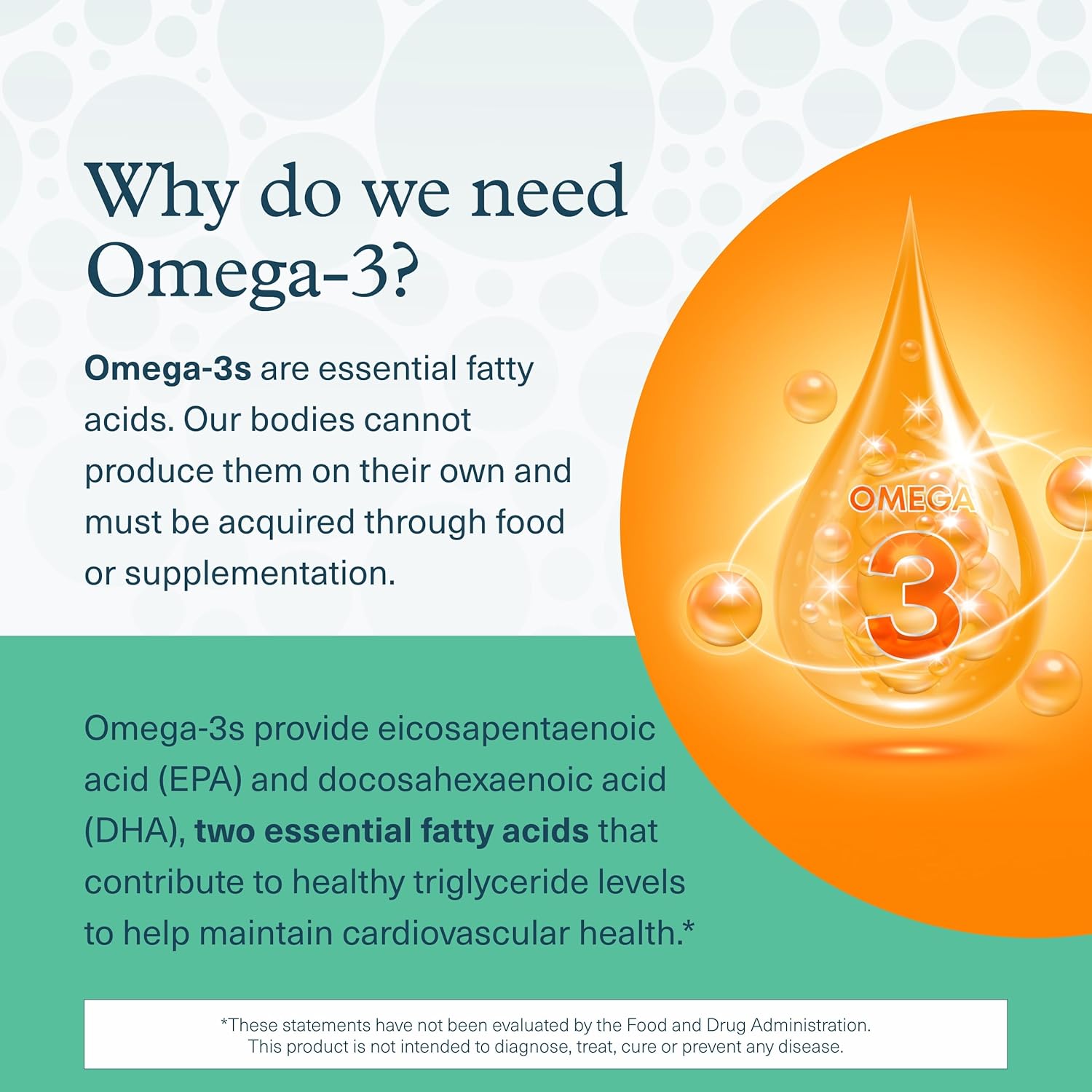 Why do we need Omega-3?

Omega-3s are essential fatty acids. Our bodies cannot produce them on their own and must be acquired through food or supplementation.

OMEGA 3

Omega-3s provide eicosapentaenoic acid (EPA) and docosahexaenoic acid (DHA), two essential fatty acids that contribute to healthy triglyceride levels to help maintain cardiovascular health.*

*These statements have not been evaluated by the Food and Drug Administration. This product is not intended to diagnose, treat, cure or prevent any disease.